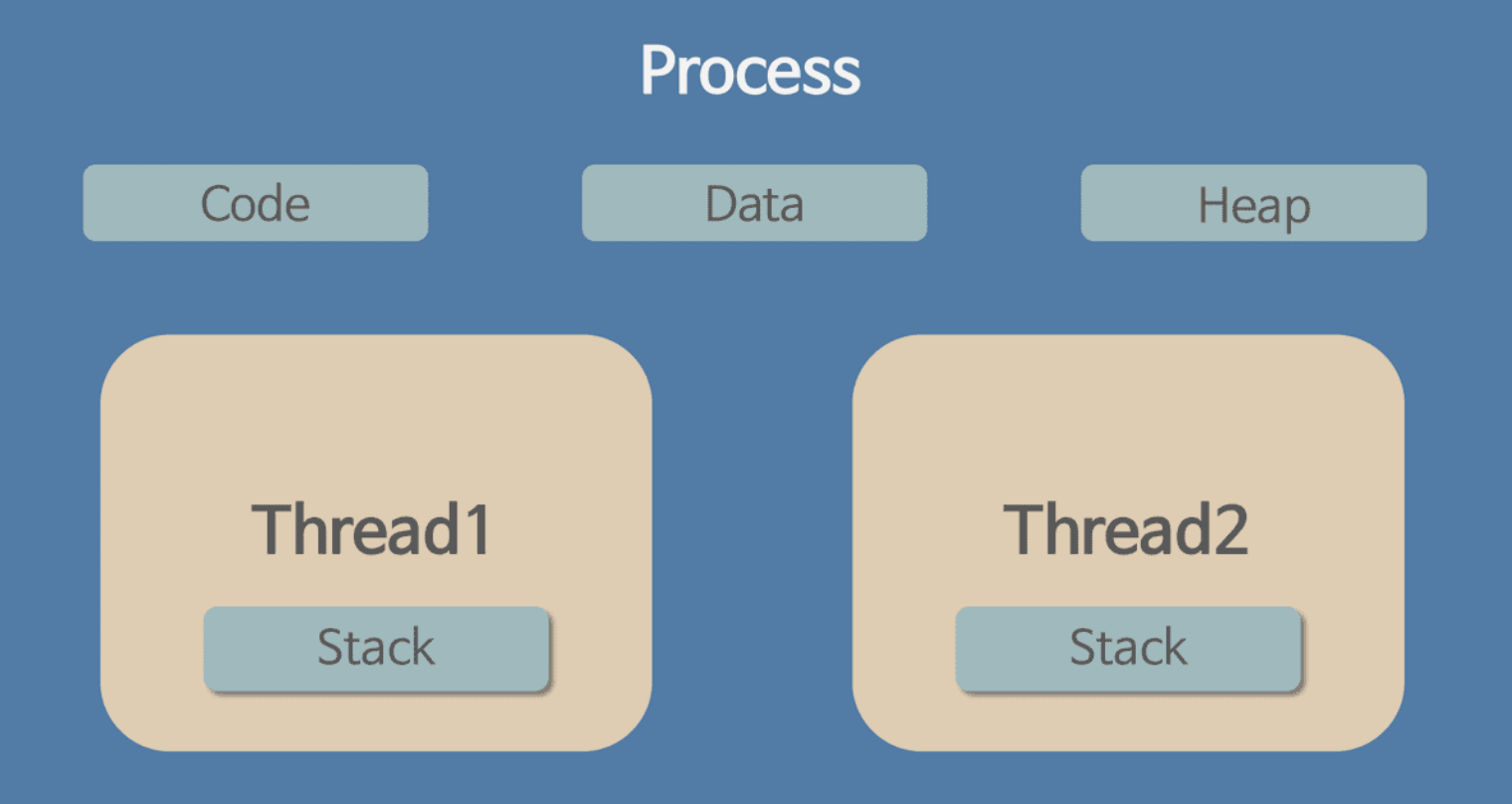 Process

Code

Data

Heap

Thread1

Stack

Thread2

Stack